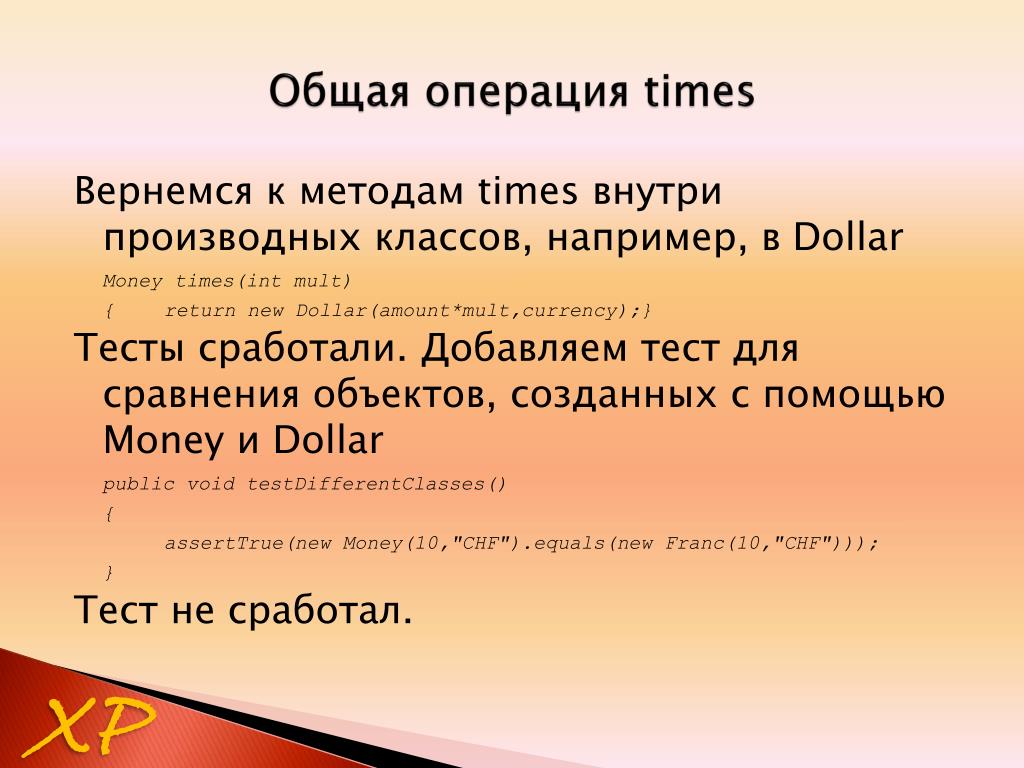 Общая операция times

Вернемся к методам times внутри производных классов, например, в Dollar

Money times(int mult)
{    return new Dollar(amount*mult,currency);}

Тесты сработали. Добавляем тест для сравнения объектов, созданных с помощью Money и Dollar

public void testDifferentClasses()
{
    assertTrue(new Money(10,"CHF").equals(new Franc(10,"CHF")));
}

Тест не сработал.

XP